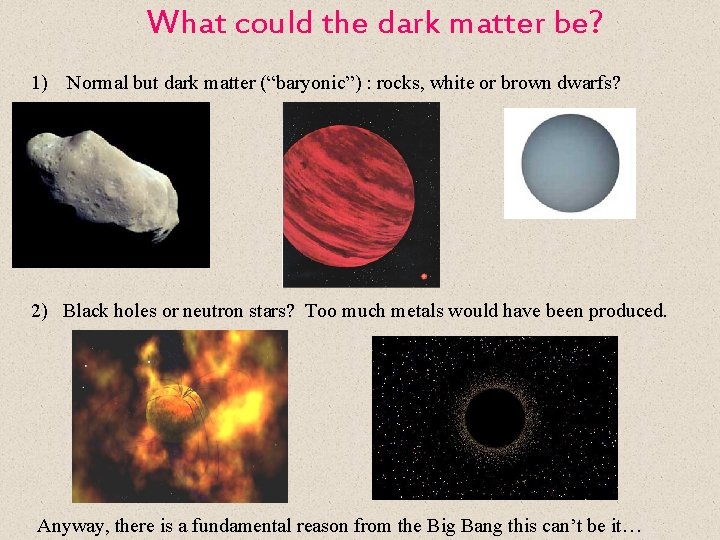 What could the dark matter be?

1) Normal but dark matter (“baryonic”) : rocks, white or brown dwarfs?

2) Black holes or neutron stars? Too much metals would have been produced.

Anyway, there is a fundamental reason from the Big Bang this can’t be it…